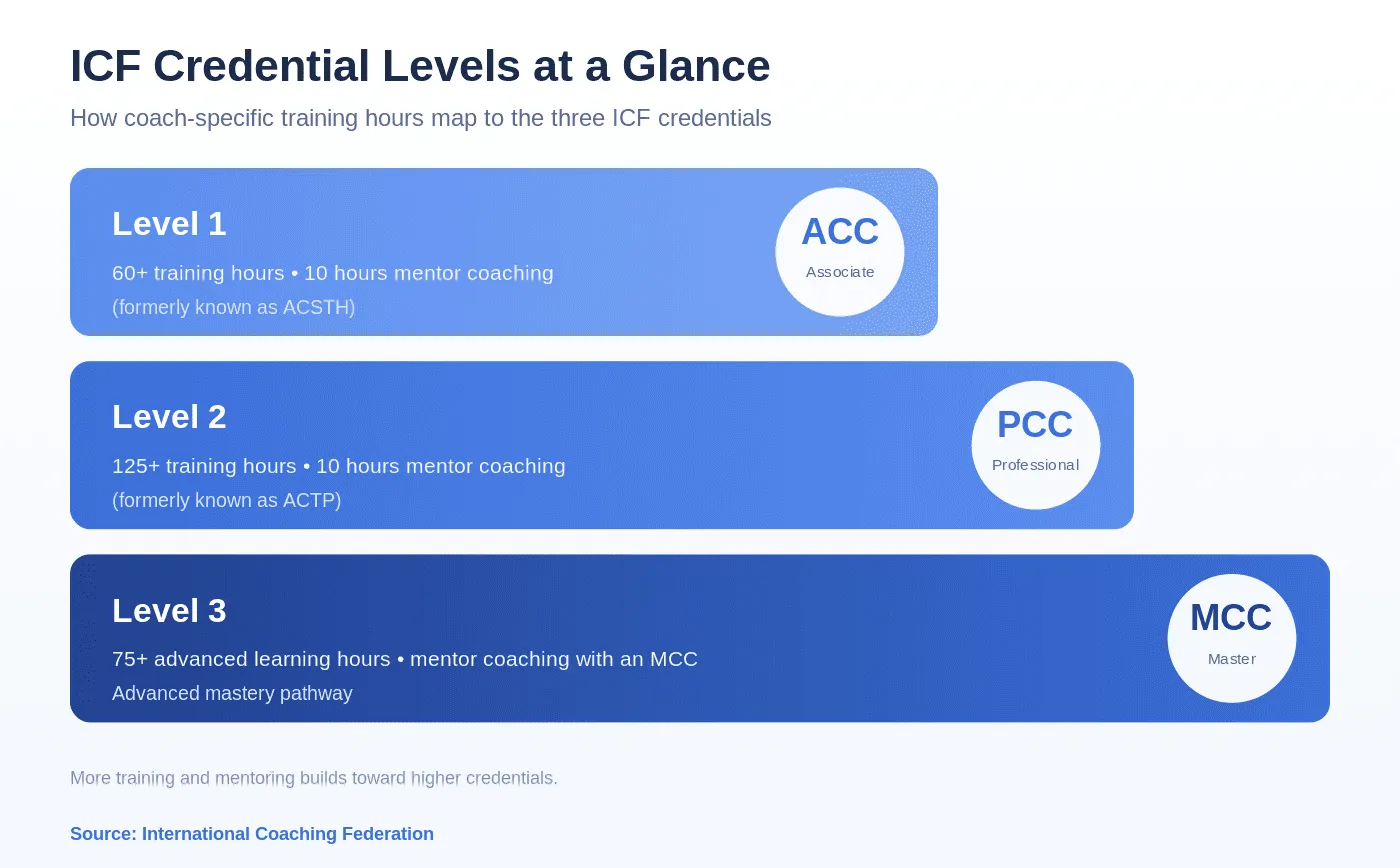 ICF Credential Levels at a Glance

How coach-specific training hours map to the three ICF credentials

Level 1

60+ training hours • 10 hours mentor coaching

(formerly known as ACSTH)

ACC
Associate

Level 2

125+ training hours • 10 hours mentor coaching

(formerly known as ACTP)

PCC
Professional

Level 3

75+ advanced learning hours • mentor coaching with an MCC

Advanced mastery pathway

MCC
Master

More training and mentoring builds toward higher credentials.

Source: International Coaching Federation